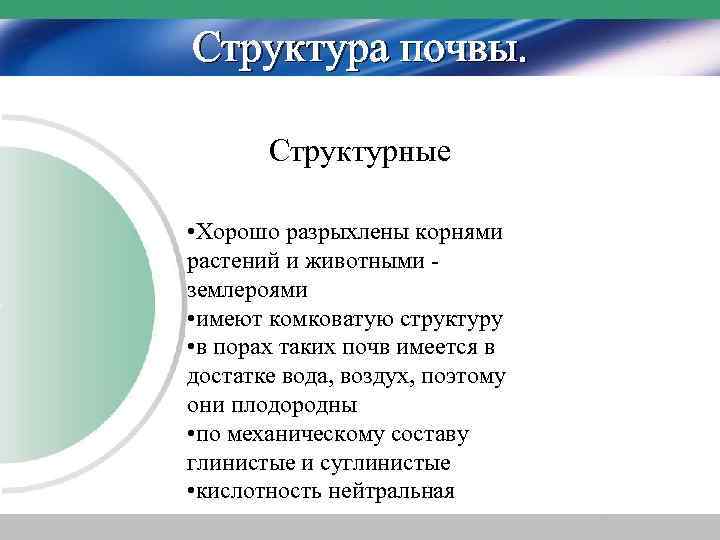 Структура почвы.

Структурные

•Хорошо разрыхлены корнями растений и животными - землероями
•имеют комковатую структуру
•в порах таких почв имеется в достатке вода, воздух, поэтому они плодородны
•по механическому составу глинистые и суглинистые
•кислотность нейтральная